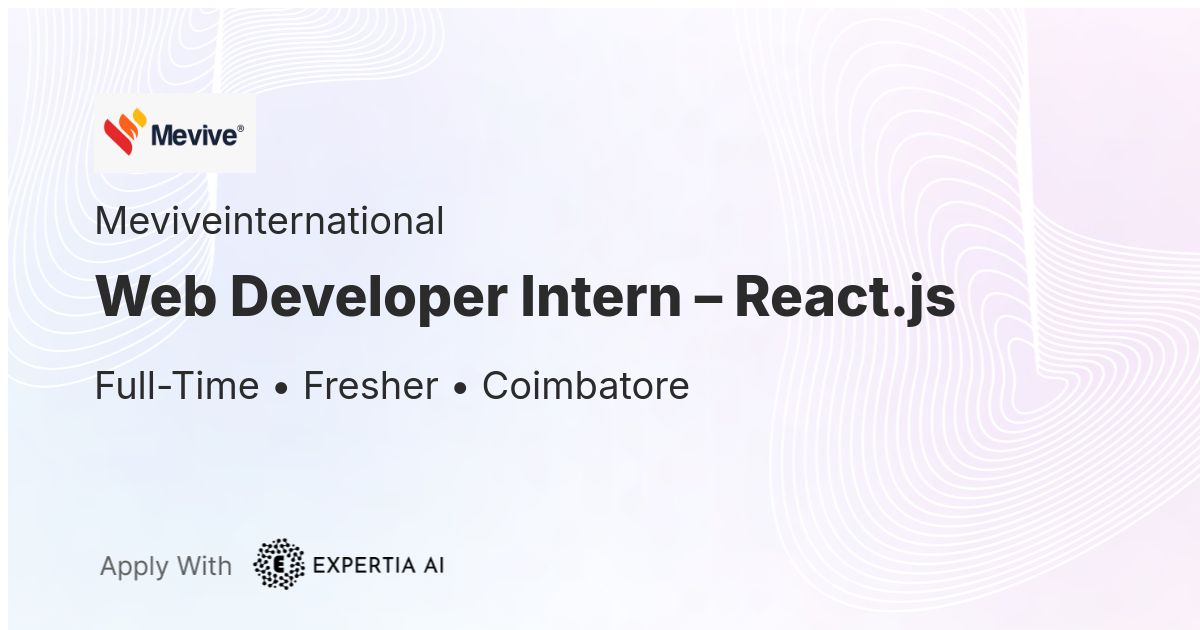 Mevive®

Meviveinternational

Web Developer Intern – React.js

Full-Time • Fresher • Coimbatore

Apply With EXPERTIA AI